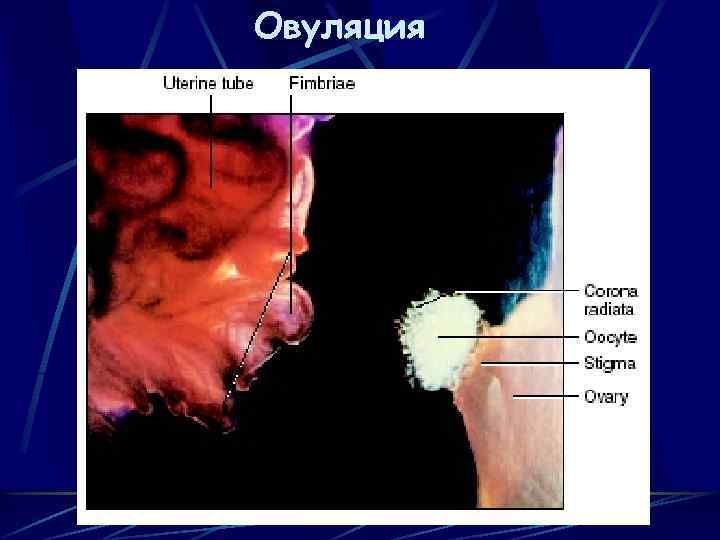 Овуляция

Uterine tube

Fimbriae

Corona radiata

Oocyte

Stigma

Ovary